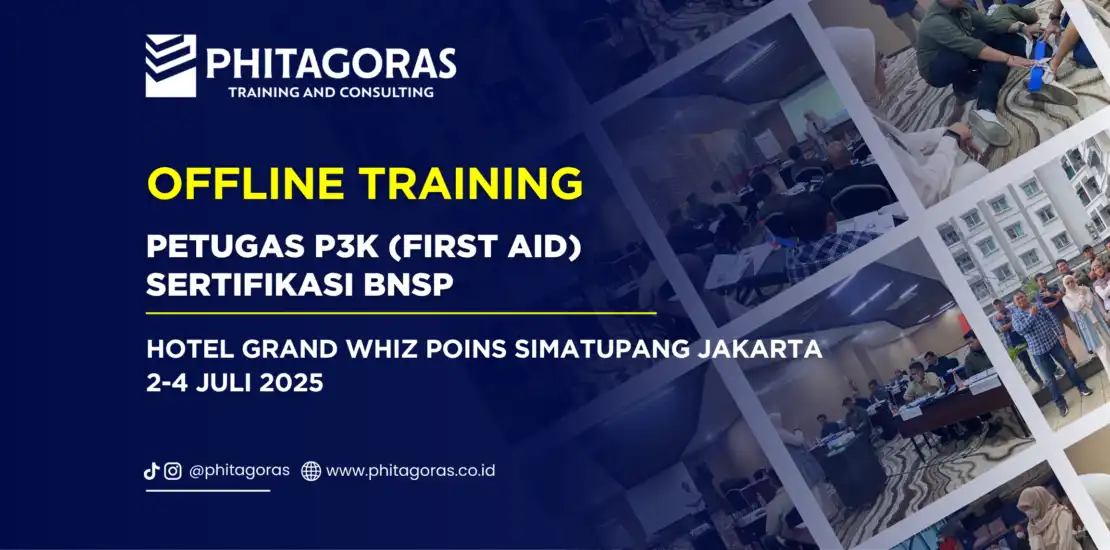 PHITAGORAS
TRAINING AND CONSULTING

OFFLINE TRAINING

PETUGAS P3K (FIRST AID)
SERTIFIKASI BNSP

HOTEL GRAND WHIZ POINS SIMATUPANG JAKARTA
2-4 JULI 2025

@phitagoras www.phitagoras.co.id